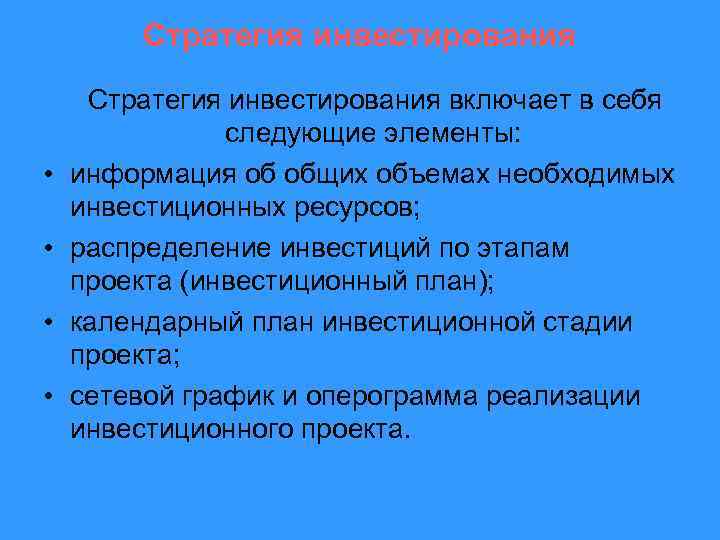 Стратегия инвестирования

Стратегия инвестирования включает в себя следующие элементы:

• информация об общих объемах необходимых инвестиционных ресурсов;

• распределение инвестиций по этапам проекта (инвестиционный план);

• календарный план инвестиционной стадии проекта;

• сетевой график и оперограмма реализации инвестиционного проекта.